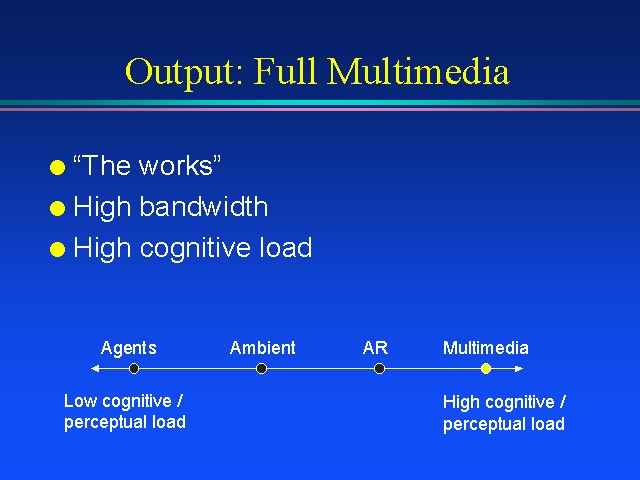 Output: Full Multimedia

“The works”

High bandwidth

High cognitive load

Agents

Ambient

AR

Multimedia

Low cognitive / perceptual load

High cognitive / perceptual load